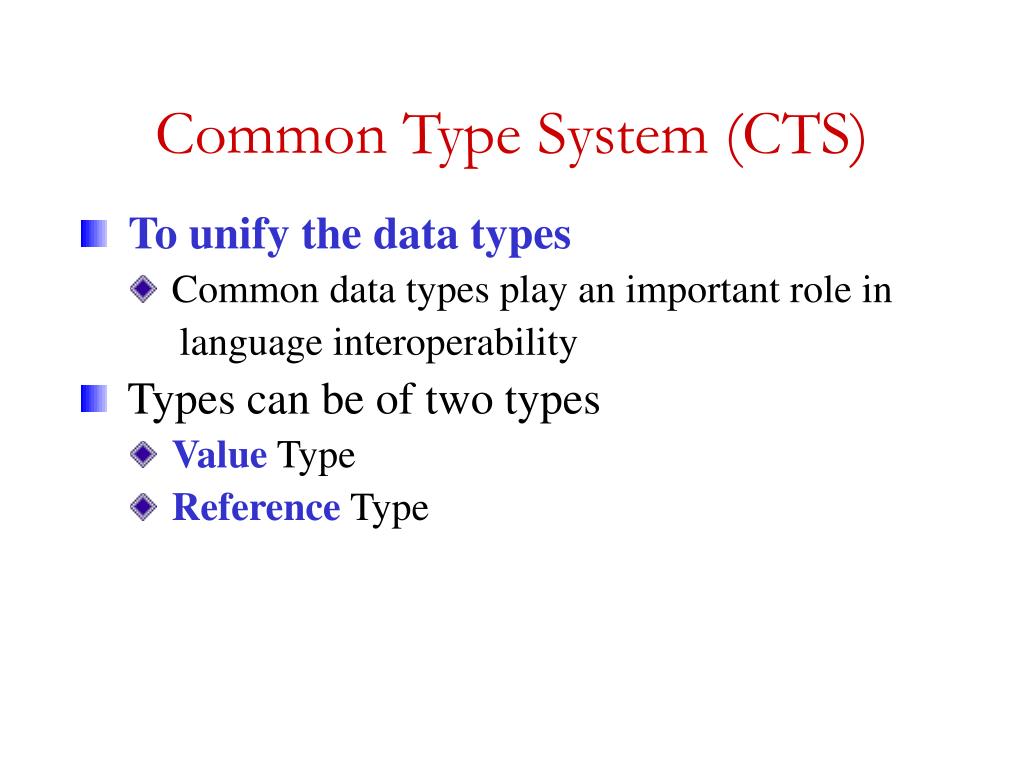 Common Type System (CTS)

To unify the data types

Common data types play an important role in language interoperability

Types can be of two types

Value Type

Reference Type